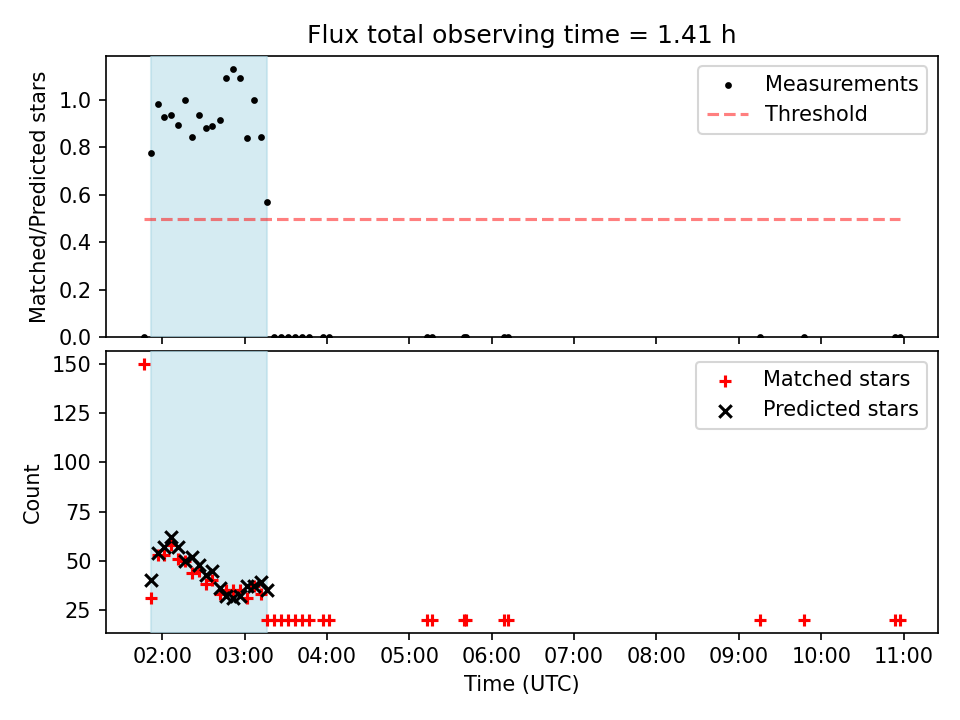 Flux total observing time = 1.41 h

Matched/Predicted stars

1.0
0.8
0.6
0.4
0.2
0.0

Measurements
Threshold

Count

150
125
100
75
50
25

Matched stars
Predicted stars

02:00 03:00 04:00 05:00 06:00 07:00 08:00 09:00 10:00 11:00
Time (UTC)